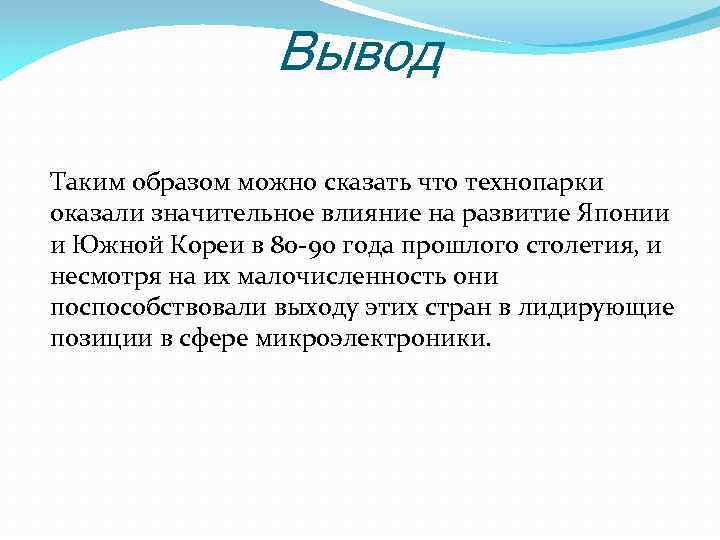 Вывод

Таким образом можно сказать что технопарки оказали значительное влияние на развитие Японии и Южной Кореи в 80-90 года прошлого столетия, и несмотря на их малочисленность они поспособствовали выходу этих стран в лидирующие позиции в сфере микроэлектроники.